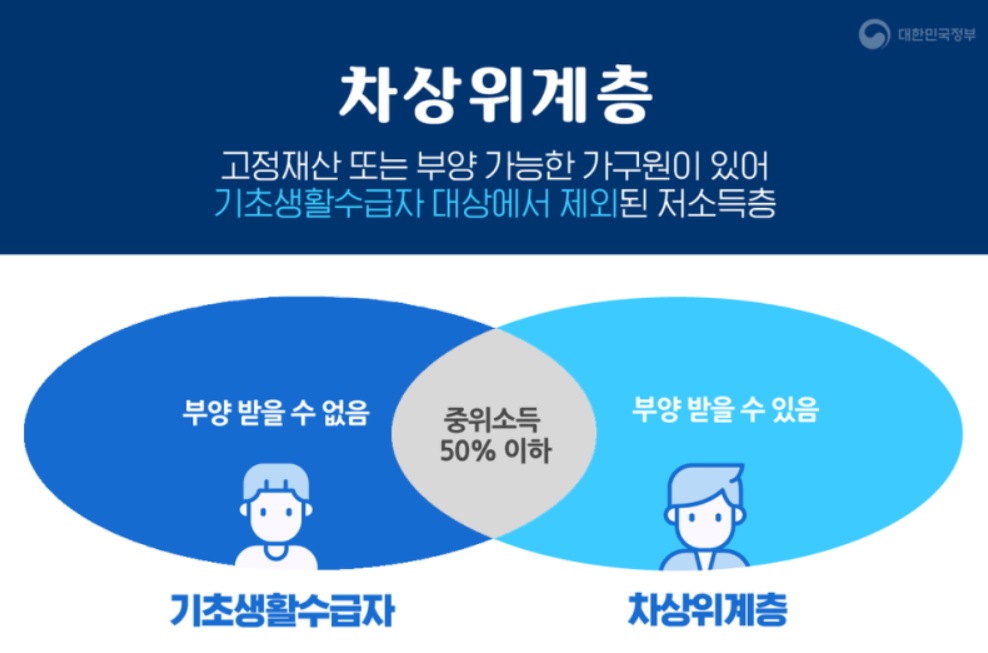 대한민국정부

차상위계층

고정재산 또는 부양 가능한 가구원이 있어
기초생활수급자 대상에서 제외된 저소득층

부양 받을 수 없음

중위소득
50% 이하

부양 받을 수 있음

기초생활수급자

차상위계층